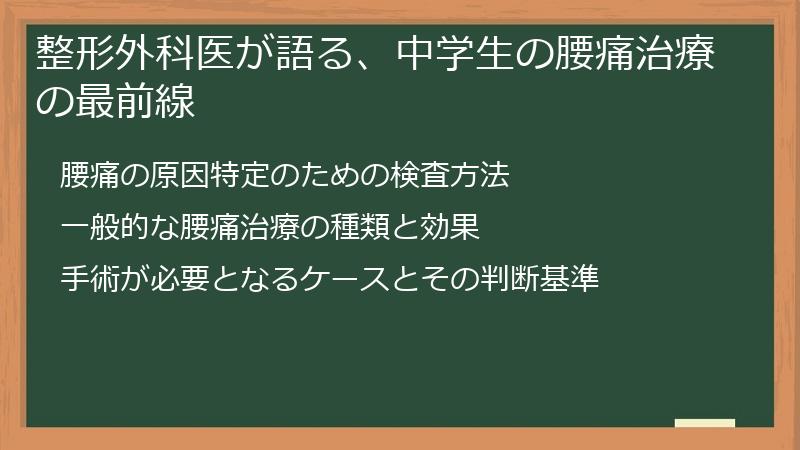 整形外科医が語る、中学生の腰痛治療の最前線

腰痛の原因特定のための検査方法

一般的な腰痛治療の種類と効果

手術が必要となるケースとその判断基準